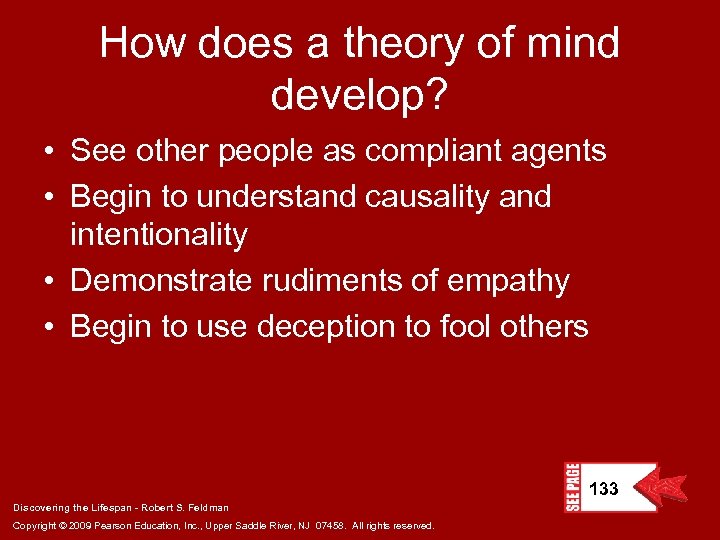 How does a theory of mind develop?

• See other people as compliant agents
• Begin to understand causality and intentionality
• Demonstrate rudiments of empathy
• Begin to use deception to fool others

SEE PAGE 133

Discovering the Lifespan - Robert S. Feldman

Copyright © 2009 Pearson Education, Inc., Upper Saddle River, NJ 07458. All rights reserved.